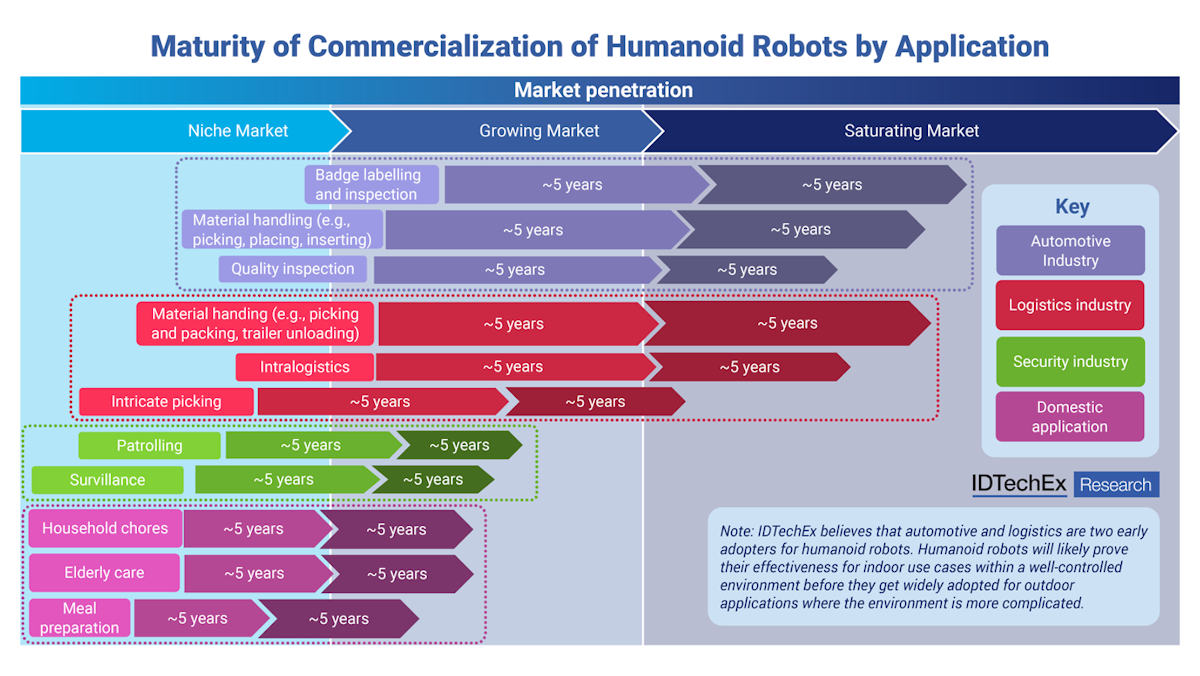 Maturity of Commercialization of Humanoid Robots by Application

Market penetration

Niche Market
Growing Market
Saturating Market

Badge labelling and inspection
~5 years
~5 years

Material handling (e.g., picking, placing, inserting)
~5 years
~5 years

Quality inspection
~5 years
~5 years

Material handing (e.g., picking and packing, trailer unloading)
~5 years
~5 years

Intralogistics
~5 years
~5 years

Intricate picking
~5 years
~5 years

Patrolling
~5 years
~5 years

Survillance
~5 years
~5 years

Household chores
~5 years
~5 years

Elderly care
~5 years
~5 years

Meal preparation
~5 years
~5 years

Key
Automotive Industry
Logistics industry
Security industry
Domestic application

IDTechEx Research

Note: IDTechEx believes that automotive and logistics are two early adopters for humanoid robots. Humanoid robots will likely prove their effectiveness for indoor use cases within a well-controlled environment before they get widely adopted for outdoor applications where the environment is more complicated.